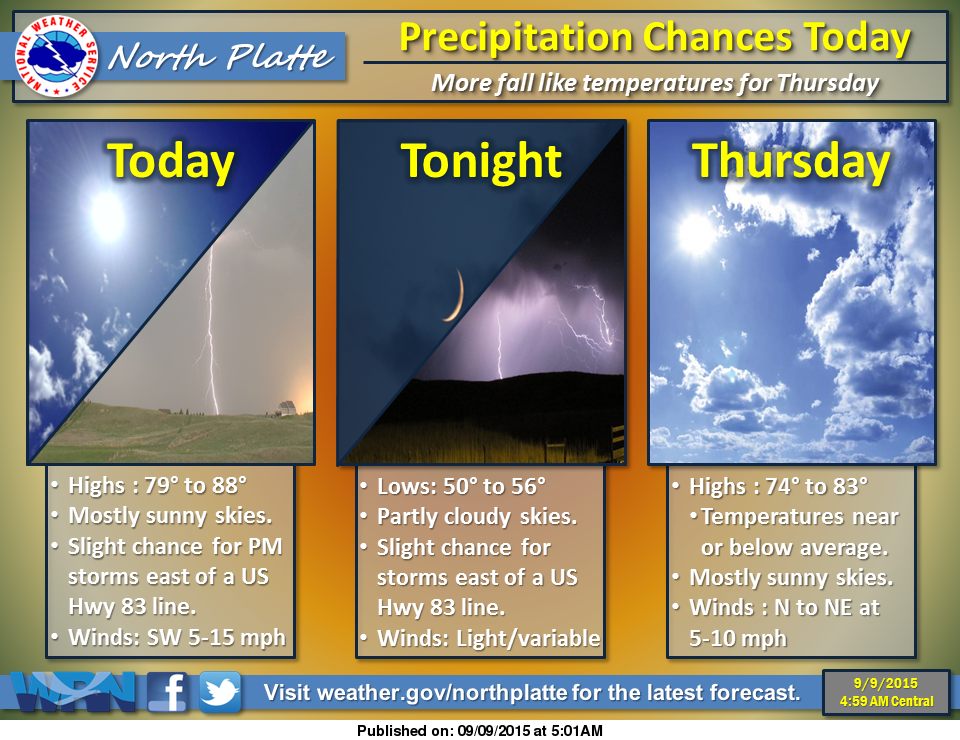 NATIONAL WEATHER SERVICE

North Platte

Precipitation Chances Today

More fall like temperatures for Thursday

Today

• Highs : 79° to 88°
• Mostly sunny skies.
• Slight chance for PM storms east of a US Hwy 83 line.
• Winds: SW 5-15 mph

Tonight

• Lows: 50° to 56°
• Partly cloudy skies.
• Slight chance for storms east of a US Hwy 83 line.
• Winds: Light/variable

Thursday

• Highs : 74° to 83°
• Temperatures near or below average.
• Mostly sunny skies.
• Winds : N to NE at 5-10 mph

WRN

Visit weather.gov/northplatte for the latest forecast.

9/9/2015
4:59 AM Central

Published on: 09/09/2015 at 5:01AM